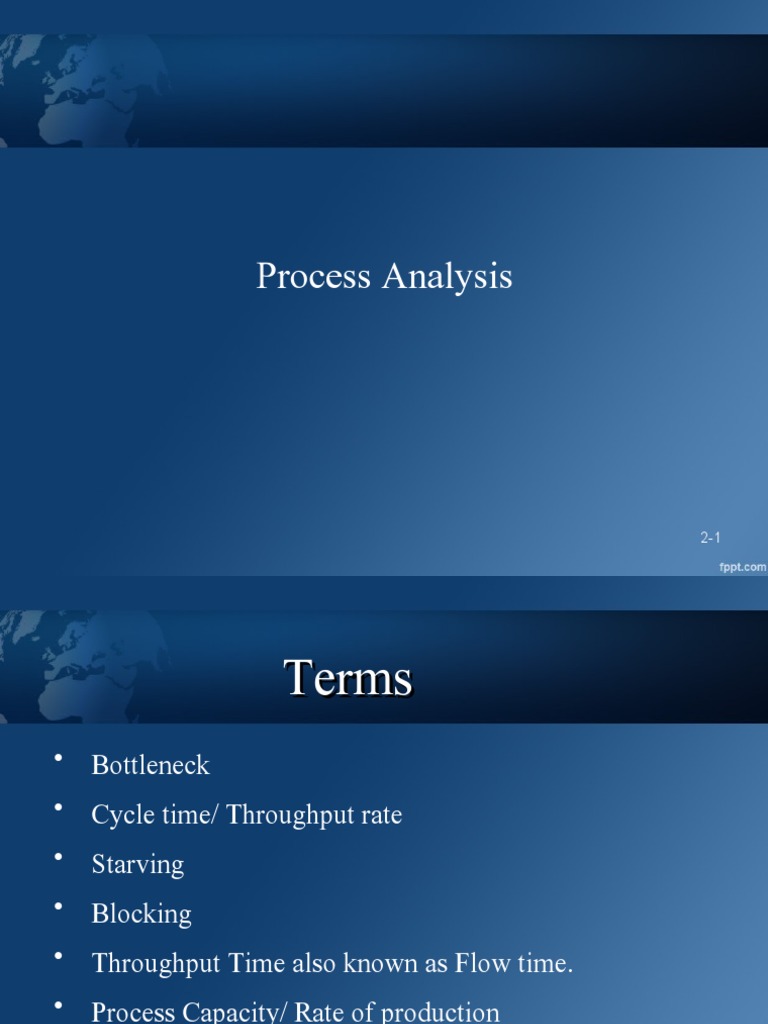 Process Analysis

2-1

fppt.com

Terms

• Bottleneck
• Cycle time/ Throughput rate
• Starving
• Blocking
• Throughput Time also known as Flow time.
• Process Capacity/ Rate of production